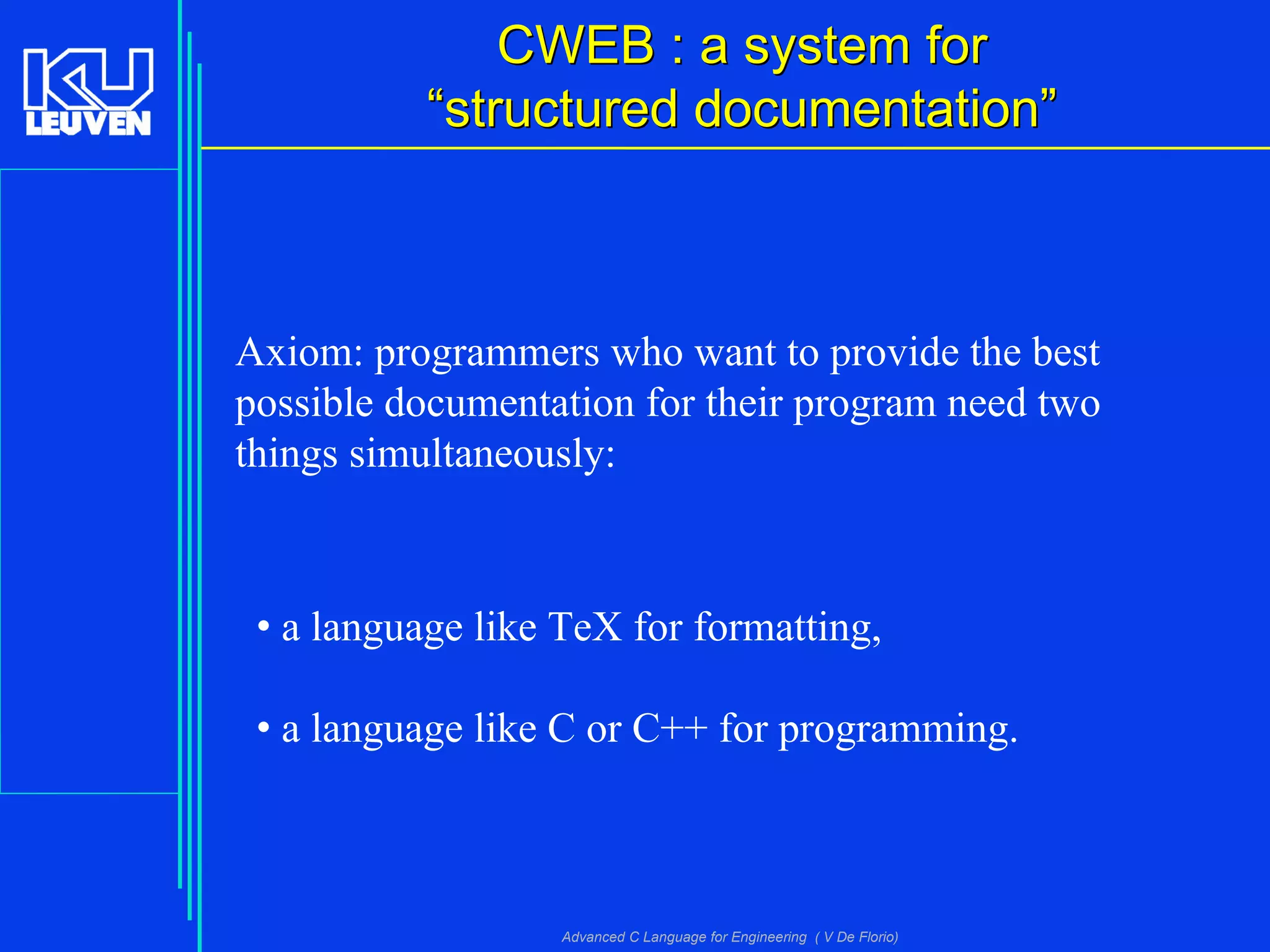 KU LEUVEN

CWEB : a system for “structured documentation”

Axiom: programmers who want to provide the best possible documentation for their program need two things simultaneously:

• a language like TeX for formatting,

• a language like C or C++ for programming.

Advanced C Language for Engineering ( V De Florio)